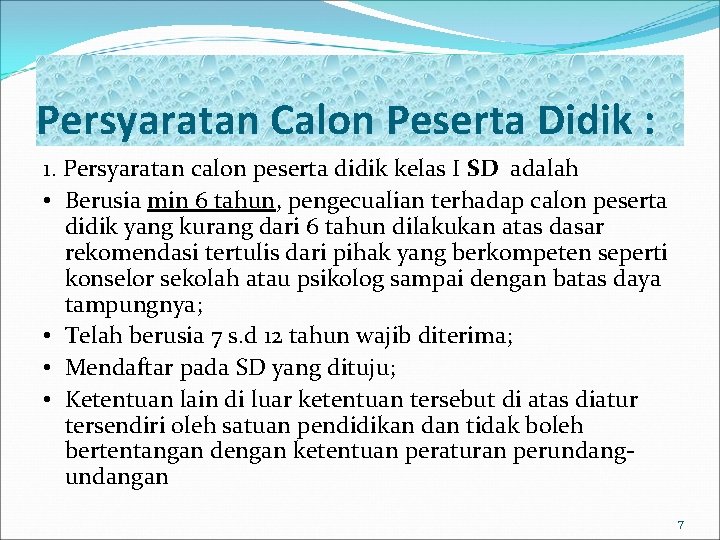 Persyaratan Calon Peserta Didik :

1. Persyaratan calon peserta didik kelas I SD adalah

• Berusia min 6 tahun, pengecualian terhadap calon peserta didik yang kurang dari 6 tahun dilakukan atas dasar rekomendasi tertulis dari pihak yang berkompeten seperti konselor sekolah atau psikolog sampai dengan batas daya tampungnya;
• Telah berusia 7 s.d 12 tahun wajib diterima;
• Mendaftar pada SD yang dituju;
• Ketentuan lain di luar ketentuan tersebut di atas diatur tersendiri oleh satuan pendidikan dan tidak boleh bertentangan dengan ketentuan peraturan perundang-undangan

7